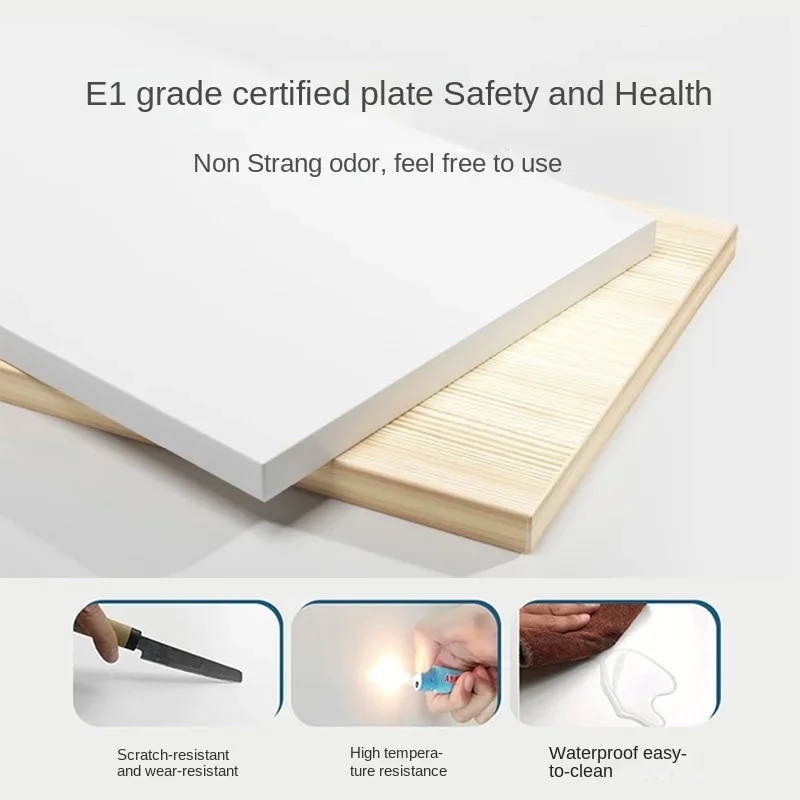 E1 grade certified plate Safety and Health

Non Strang odor, feel free to use

Scratch-resistant and wear-resistant

High temperature resistance

Waterproof easy-to-clean